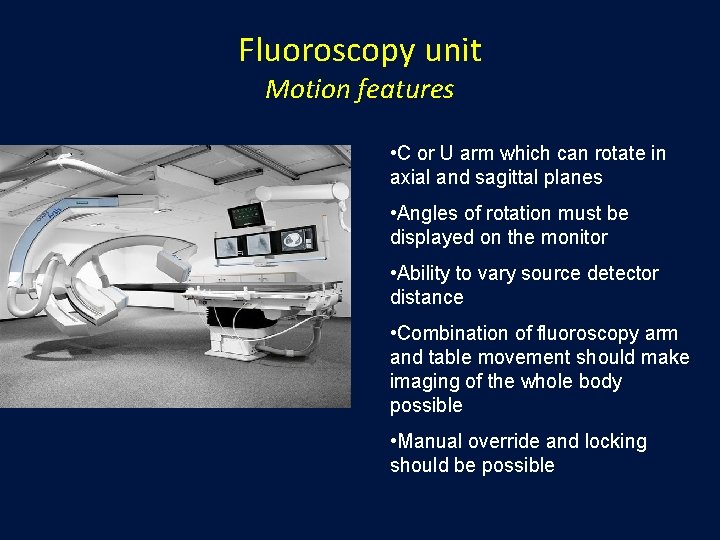 Fluoroscopy unit
Motion features

•C or U arm which can rotate in axial and sagittal planes

•Angles of rotation must be displayed on the monitor

•Ability to vary source detector distance

•Combination of fluoroscopy arm and table movement should make imaging of the whole body possible

•Manual override and locking should be possible